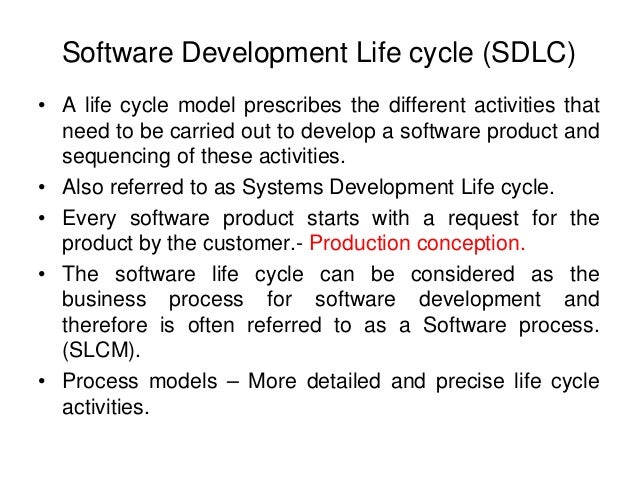 Software Development Life cycle (SDLC)

• A life cycle model prescribes the different activities that need to be carried out to develop a software product and sequencing of these activities.

• Also referred to as Systems Development Life cycle.

• Every software product starts with a request for the product by the customer.- Production conception.

• The software life cycle can be considered as the business process for software development and therefore is often referred to as a Software process. (SLCM).

• Process models – More detailed and precise life cycle activities.